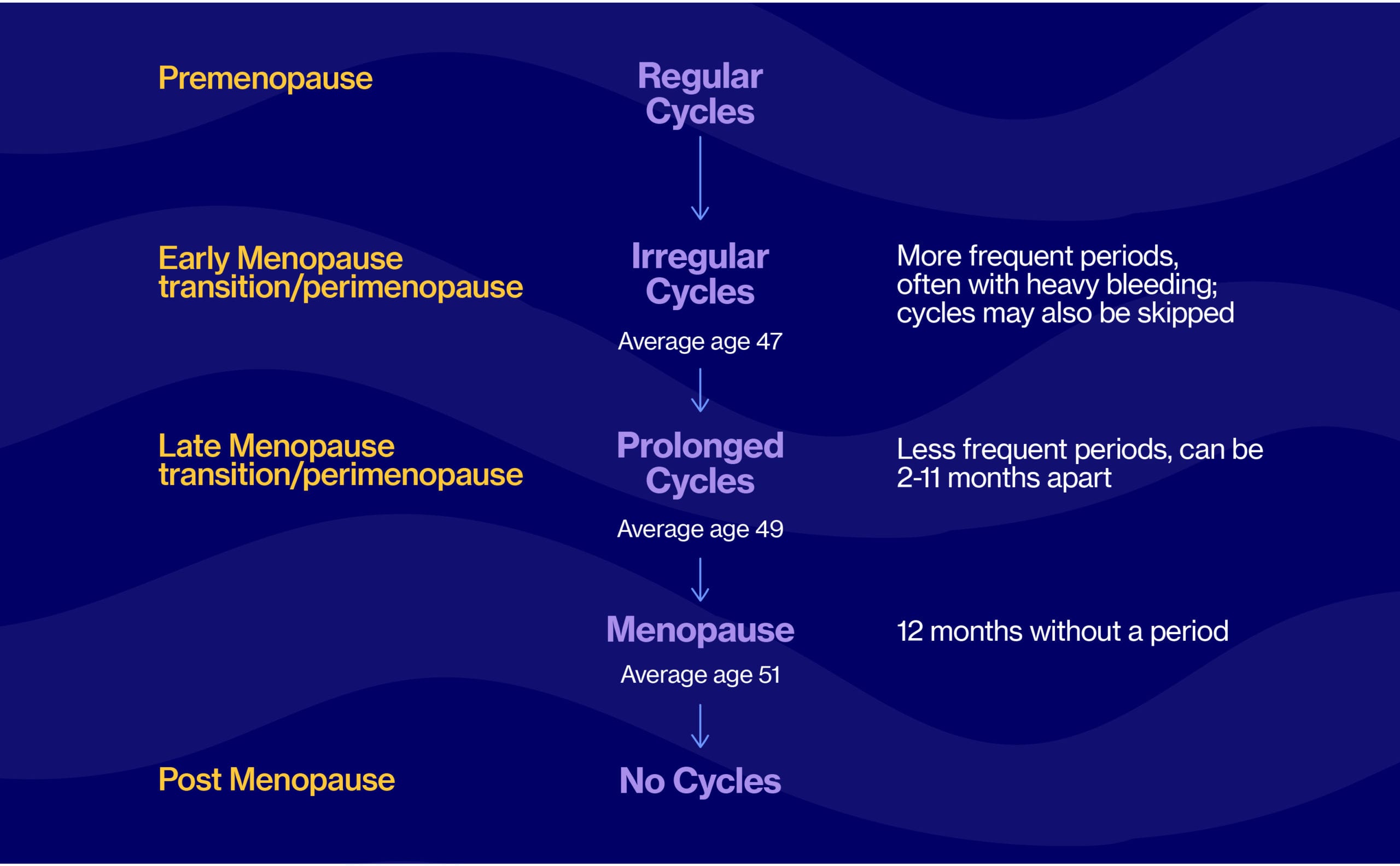 Premenopause

Regular Cycles

Early Menopause transition/perimenopause

Irregular Cycles

Average age 47

More frequent periods, often with heavy bleeding; cycles may also be skipped

Late Menopause transition/perimenopause

Prolonged Cycles

Average age 49

Less frequent periods, can be 2-11 months apart

Menopause

Average age 51

12 months without a period

Post Menopause

No Cycles